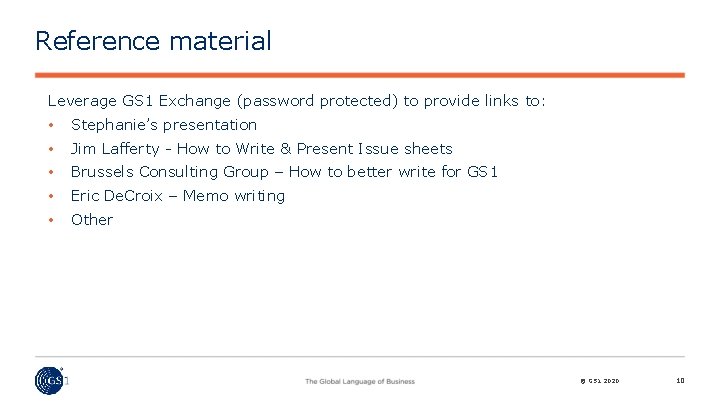 Reference material

Leverage GS1 Exchange (password protected) to provide links to:
• Stephanie's presentation
• Jim Lafferty - How to Write & Present Issue sheets
• Brussels Consulting Group – How to better write for GS1
• Eric DeCroix – Memo writing
• Other

GS1

The Global Language of Business

© GS1 2020

10